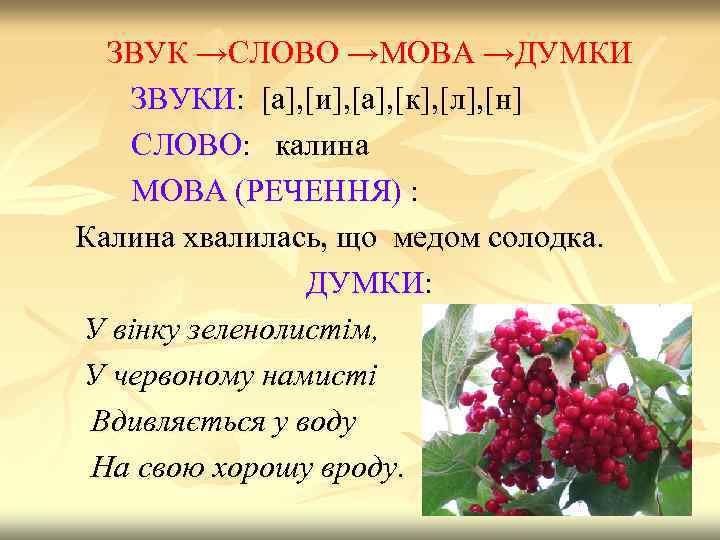 ЗВУК →СЛОВО →МОВА →ДУМКИ

ЗВУКИ: [а],[и],[а],[к],[л],[н]

СЛОВО: калина

МОВА (РЕЧЕННЯ) :

Калина хвалилась, що медом солодка.

ДУМКИ:

У вінку зеленолистім,
У червоному намисті
Вдивляється у воду
На свою хорошу вроду.